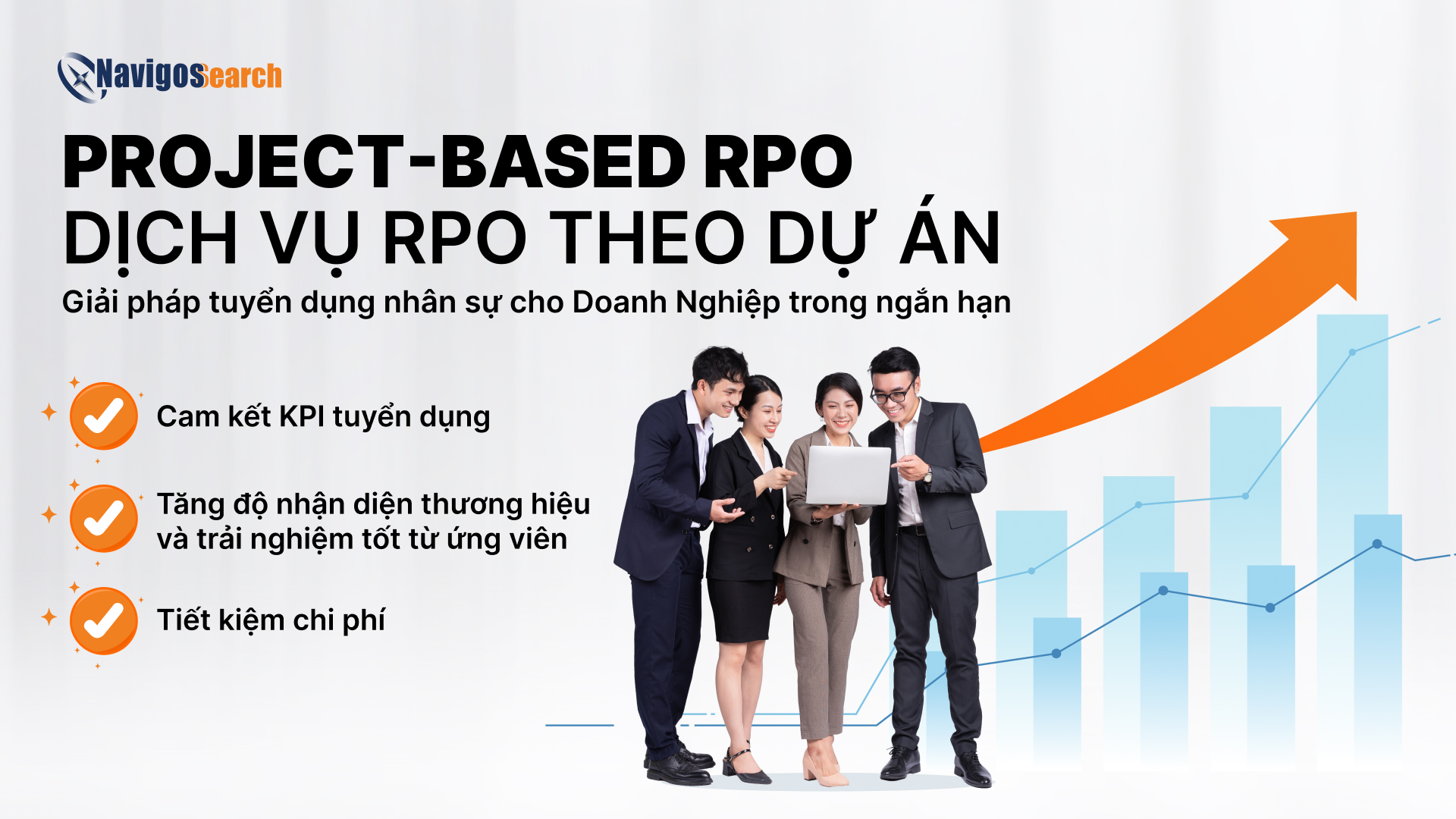 NavigosSearch

PROJECT-BASED RPO
DỊCH VỤ RPO THEO DỰ ÁN

Giải pháp tuyển dụng nhân sự cho Doanh Nghiệp trong ngắn hạn

Cam kết KPI tuyển dụng

Tăng độ nhận diện thương hiệu và trải nghiệm tốt từ ứng viên

Tiết kiệm chi phí